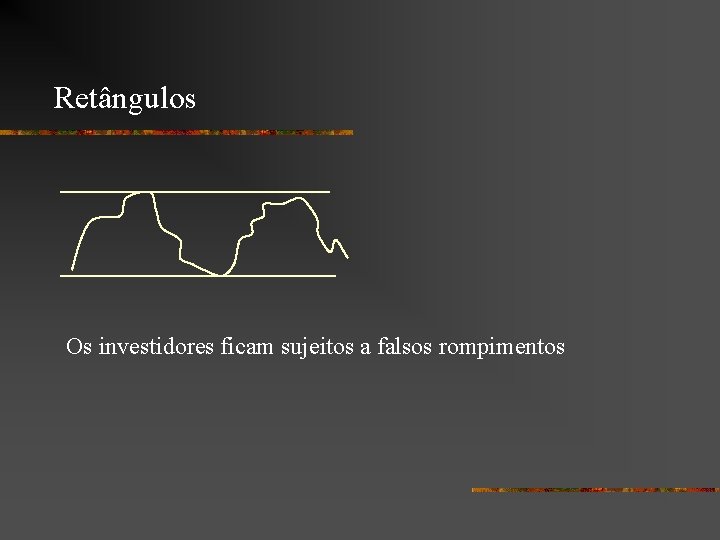 Retângulos

Os investidores ficam sujeitos a falsos rompimentos